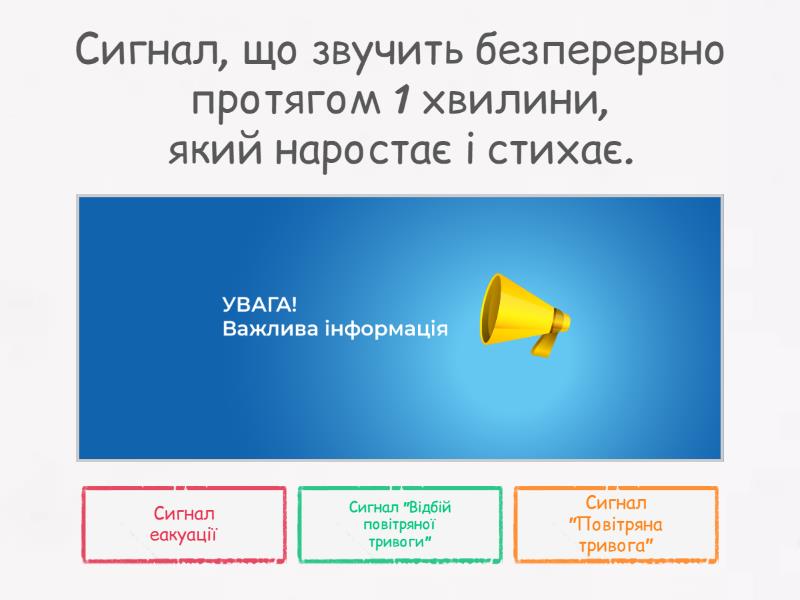 Сигнал, що звучить безперервно протягом 1 хвилини, який наростає і стихає.

УВАГА!
Важлива інформація

Сигнал еакуації

Сигнал "Відбій повітряної тривоги"

Сигнал "Повітряна тривога"